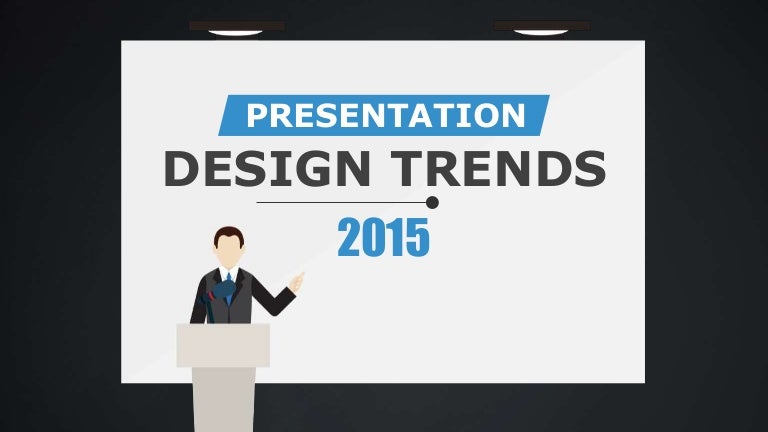 PRESENTATION
DESIGN TRENDS
2015